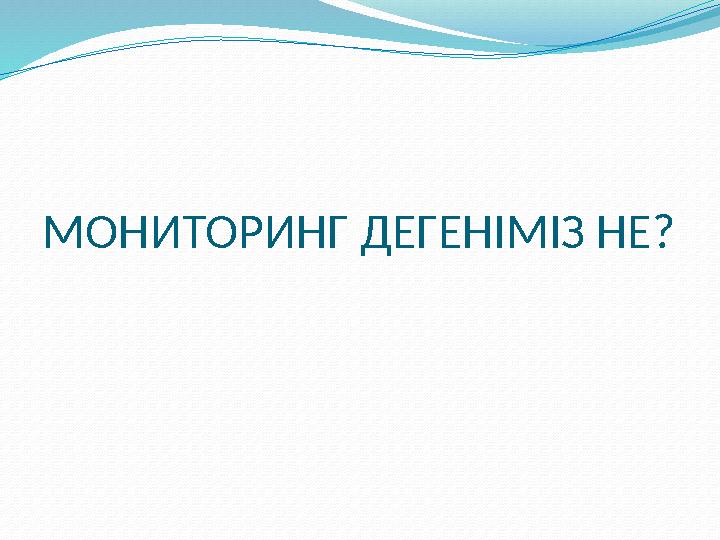 МОНИТОРИНГ ДЕГЕНІМІЗ НЕ?